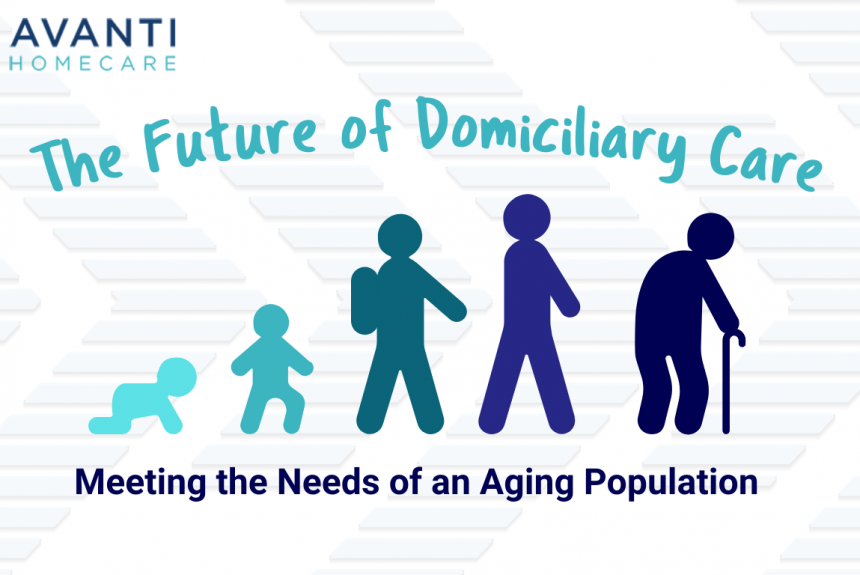 AVANTI
HOMECARE

The Future of Domiciliary Care

Meeting the Needs of an Aging Population